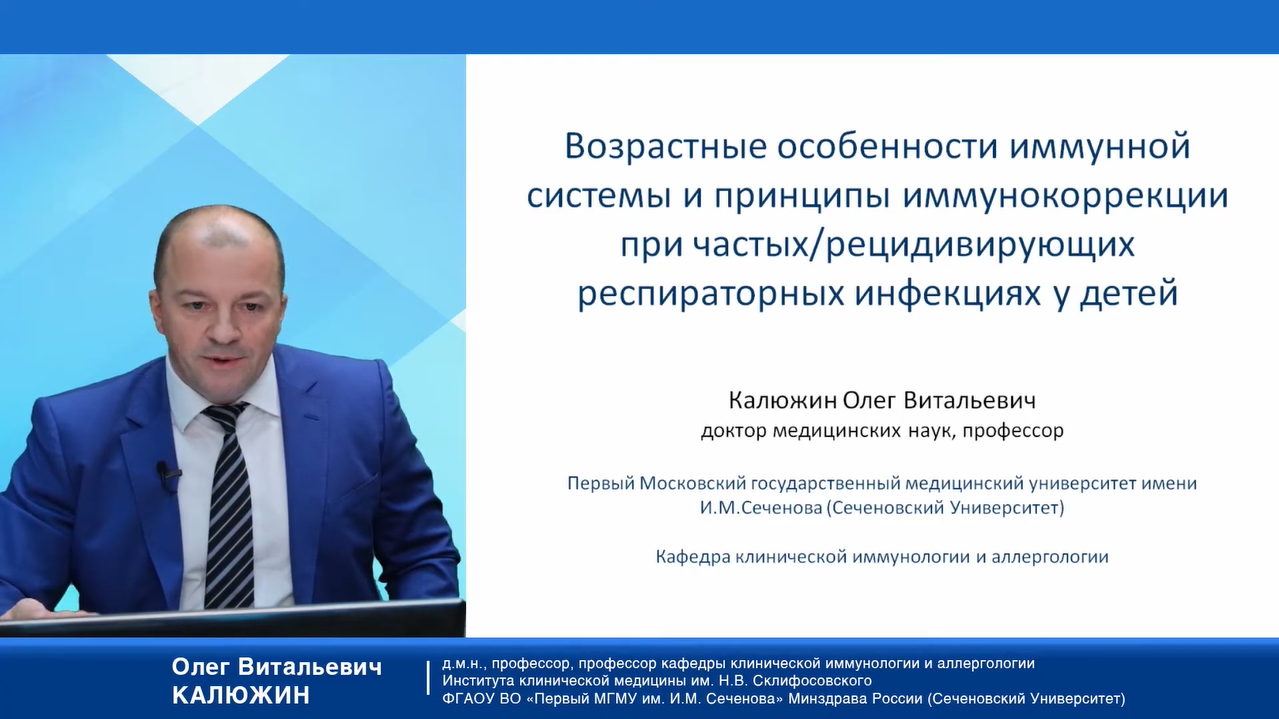 Возрастные особенности иммунной системы и принципы иммунокоррекции при частых/рецидивирующих респираторных инфекциях у детей

Калюжин Олег Витальевич
доктор медицинских наук, профессор

Первый Московский государственный медицинский университет имени И.М.Сеченова (Сеченовский Университет)

Кафедра клинической иммунологии и аллергологии

Олег Витальевич
КАЛЮЖИН

д.м.н., профессор, профессор кафедры клинической иммунологии и аллергологии
Института клинической медицины им. Н.В. Склифосовского
ФГАОУ ВО «Первый МГМУ им. И.М. Сеченова» Минздрава России (Сеченовский Университет)